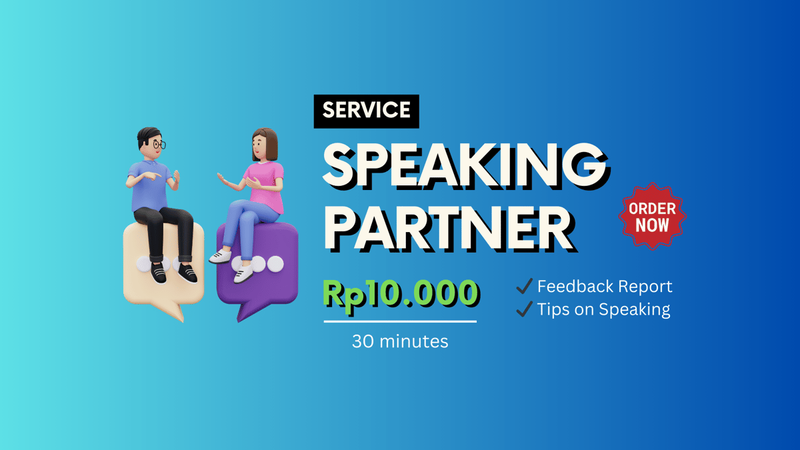 SERVICE
SPEAKING PARTNER
ORDER NOW
Rp10.000
30 minutes
✓ Feedback Report
✓ Tips on Speaking